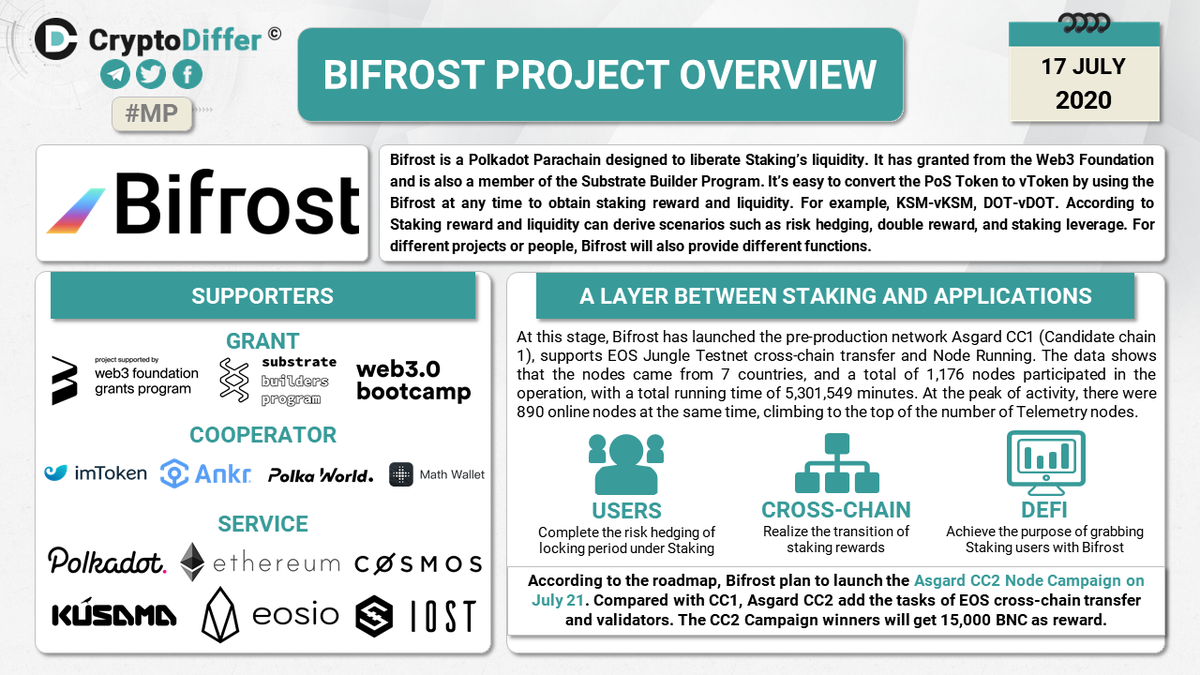 CryptoDiffer ©

#MP

BIFROST PROJECT OVERVIEW

17 JULY 2020

Bifrost

Bifrost is a Polkadot Parachain designed to liberate Staking's liquidity. It has granted from the Web3 Foundation and is also a member of the Substrate Builder Program. It's easy to convert the PoS Token to vToken by using the Bifrost at any time to obtain staking reward and liquidity. For example, KSM-vKSM, DOT-vDOT. According to Staking reward and liquidity can derive scenarios such as risk hedging, double reward, and staking leverage. For different projects or people, Bifrost will also provide different functions.

SUPPORTERS

GRANT

project supported by web3 foundation grants program

substrate builders program

web3.0 bootcamp

COOPERATOR

imToken

Ankr

Polka World.

Math Wallet

SERVICE

Polkadot.

ethereum

COSMOS

KUSAMA

eosio

IOST

A LAYER BETWEEN STAKING AND APPLICATIONS

At this stage, Bifrost has launched the pre-production network Asgard CC1 (Candidate chain 1), supports EOS Jungle Testnet cross-chain transfer and Node Running. The data shows that the nodes came from 7 countries, and a total of 1,176 nodes participated in the operation, with a total running time of 5,301,549 minutes. At the peak of activity, there were 890 online nodes at the same time, climbing to the top of the number of Telemetry nodes.

USERS
Complete the risk hedging of locking period under Staking

CROSS-CHAIN
Realize the transition of staking rewards

DEFI
Achieve the purpose of grabbing Staking users with Bifrost

According to the roadmap, Bifrost plan to launch the Asgard CC2 Node Campaign on July 21. Compared with CC1, Asgard CC2 add the tasks of EOS cross-chain transfer and validators. The CC2 Campaign winners will get 15,000 BNC as reward.